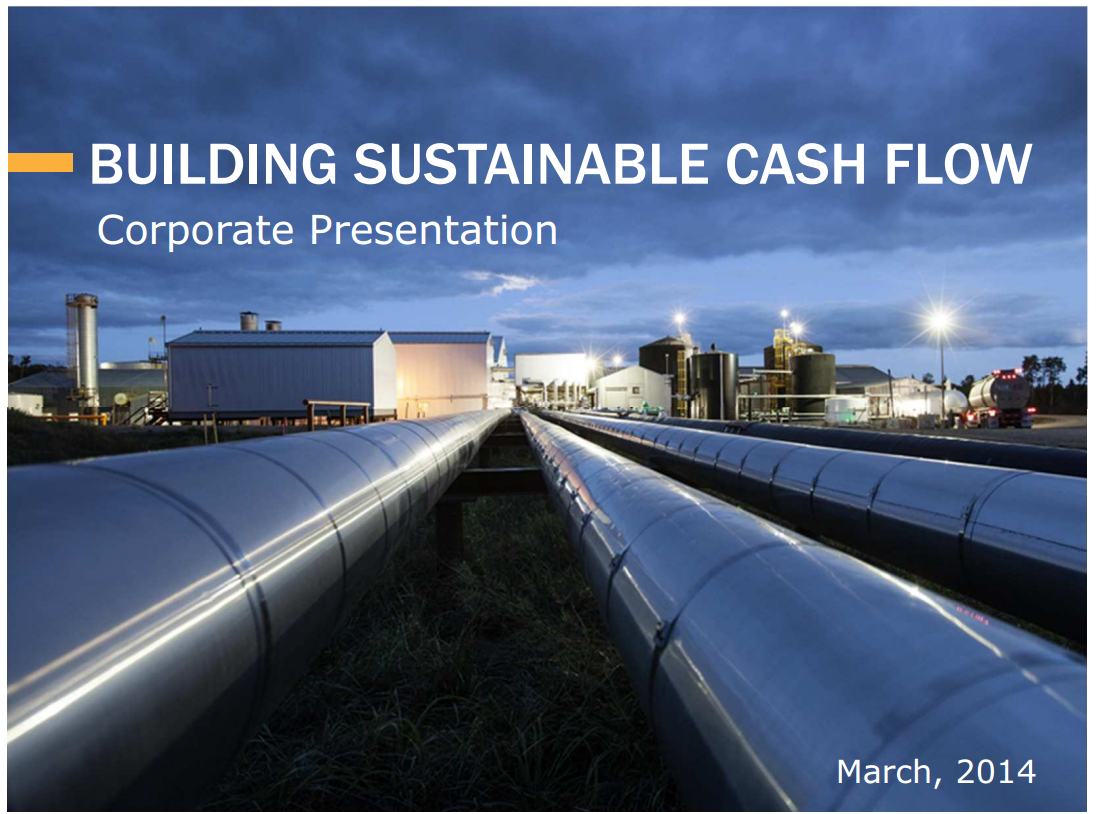 BUILDING SUSTAINABLE CASH FLOW

Corporate Presentation

March, 2014